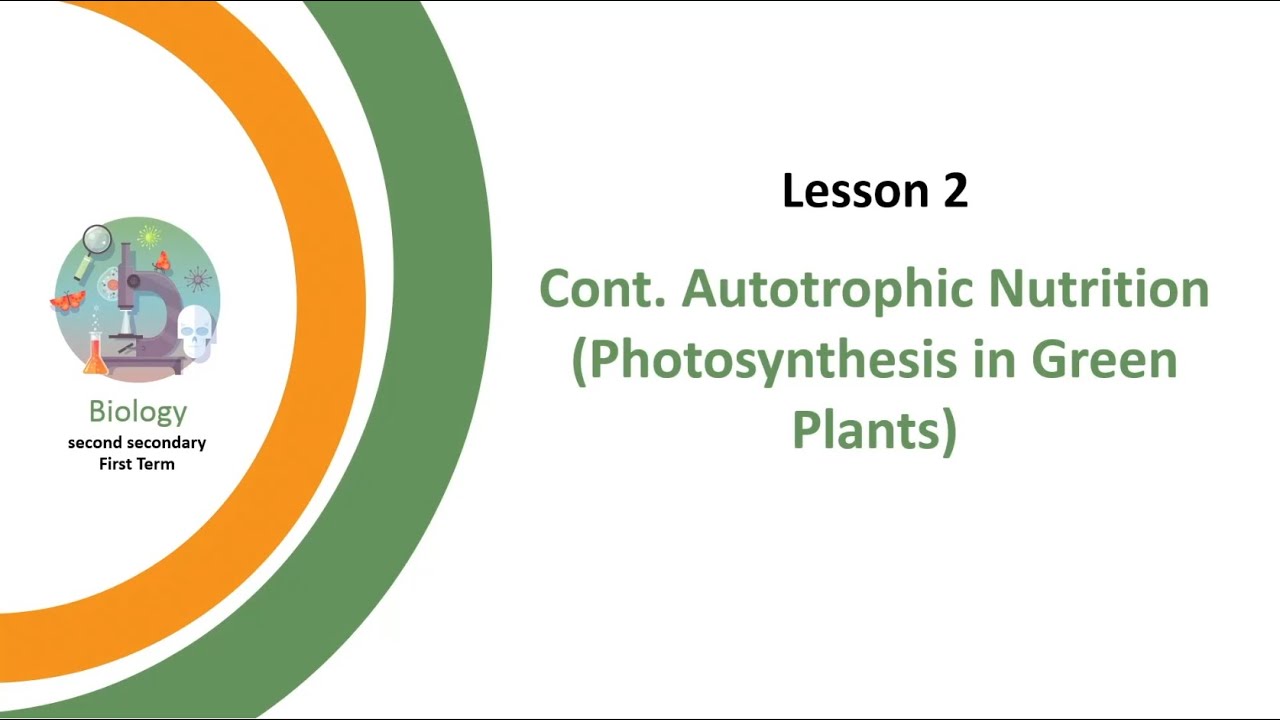 Biology
second secondary
First Term

Lesson 2

Cont. Autotrophic Nutrition (Photosynthesis in Green Plants)